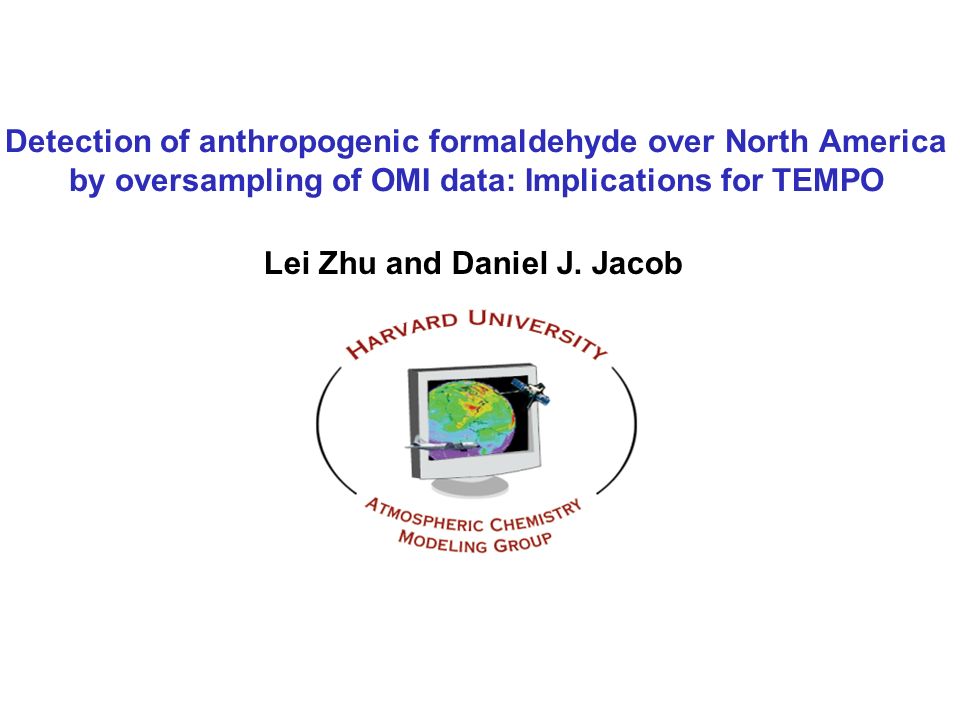 Detection of anthropogenic formaldehyde over North America by oversampling of OMI data: Implications for TEMPO

Lei Zhu and Daniel J. Jacob

HARVARD UNIVERSITY

ATMOSPHERIC CHEMISTRY MODELING GROUP